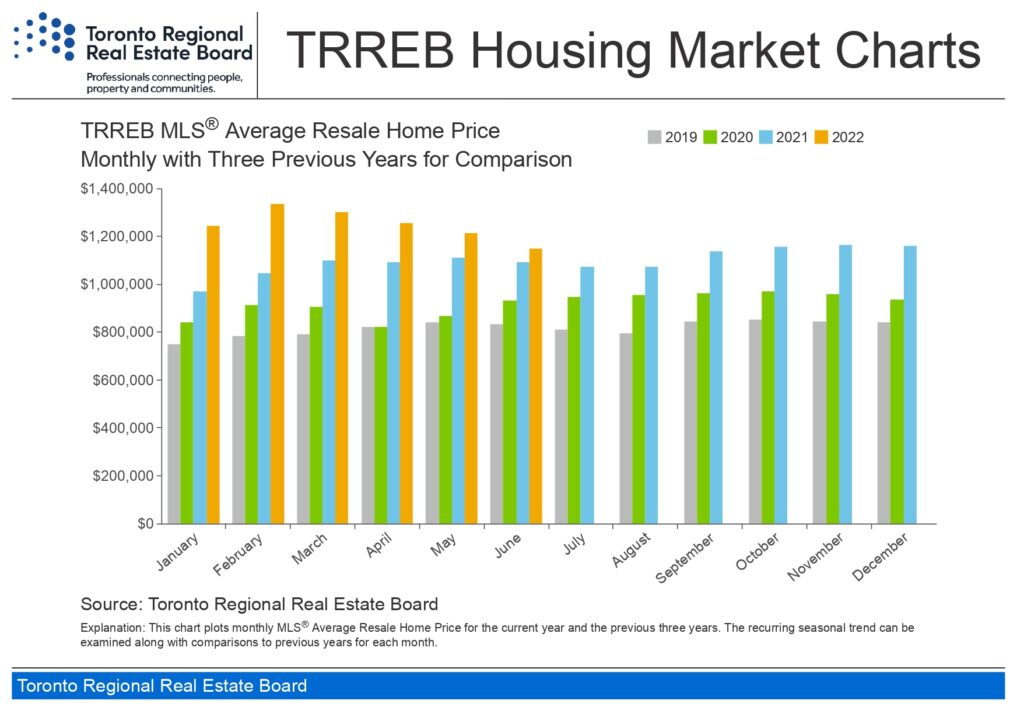 Toronto Regional Real Estate Board
Professionals connecting people, property and communities.

TRREB Housing Market Charts

TRREB MLS® Average Resale Home Price
Monthly with Three Previous Years for Comparison

2019 2020 2021 2022

$1,400,000
$1,200,000
$1,000,000
$800,000
$600,000
$400,000
$200,000
$0

January February March April May June July August September October November December

Source: Toronto Regional Real Estate Board

Explanation: This chart plots monthly MLS® Average Resale Home Price for the current year and the previous three years. The recurring seasonal trend can be examined along with comparisons to previous years for each month.

Toronto Regional Real Estate Board